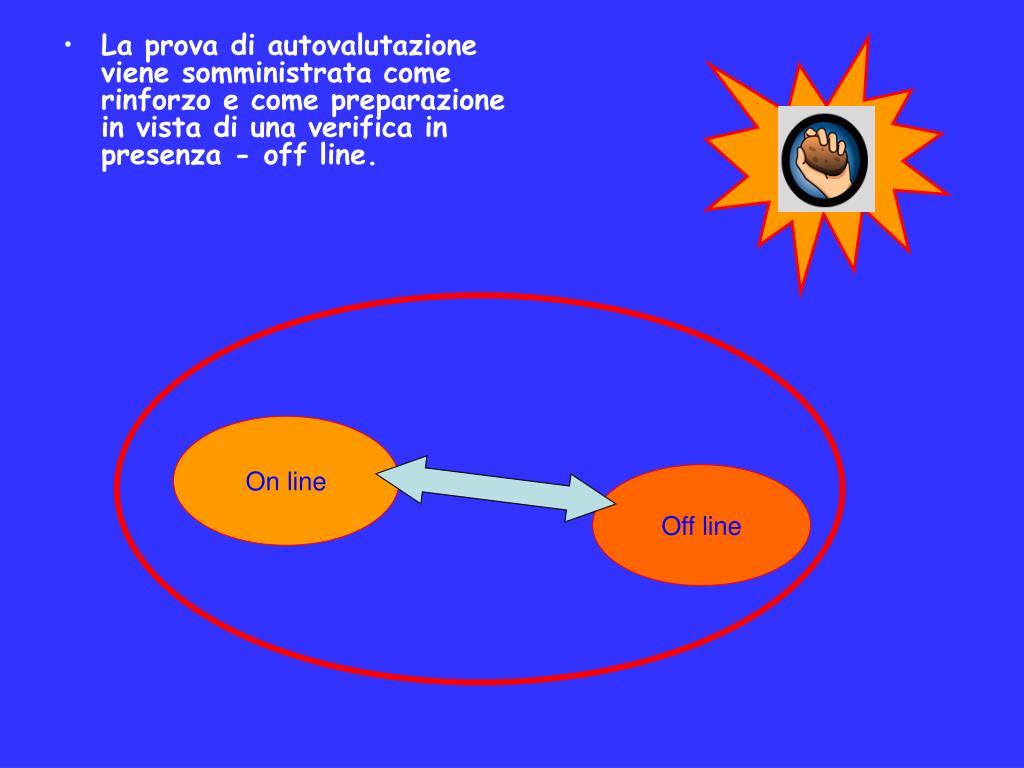 • La prova di autovalutazione viene somministrata come rinforzo e come preparazione in vista di una verifica in presenza - off line.

On line

Off line